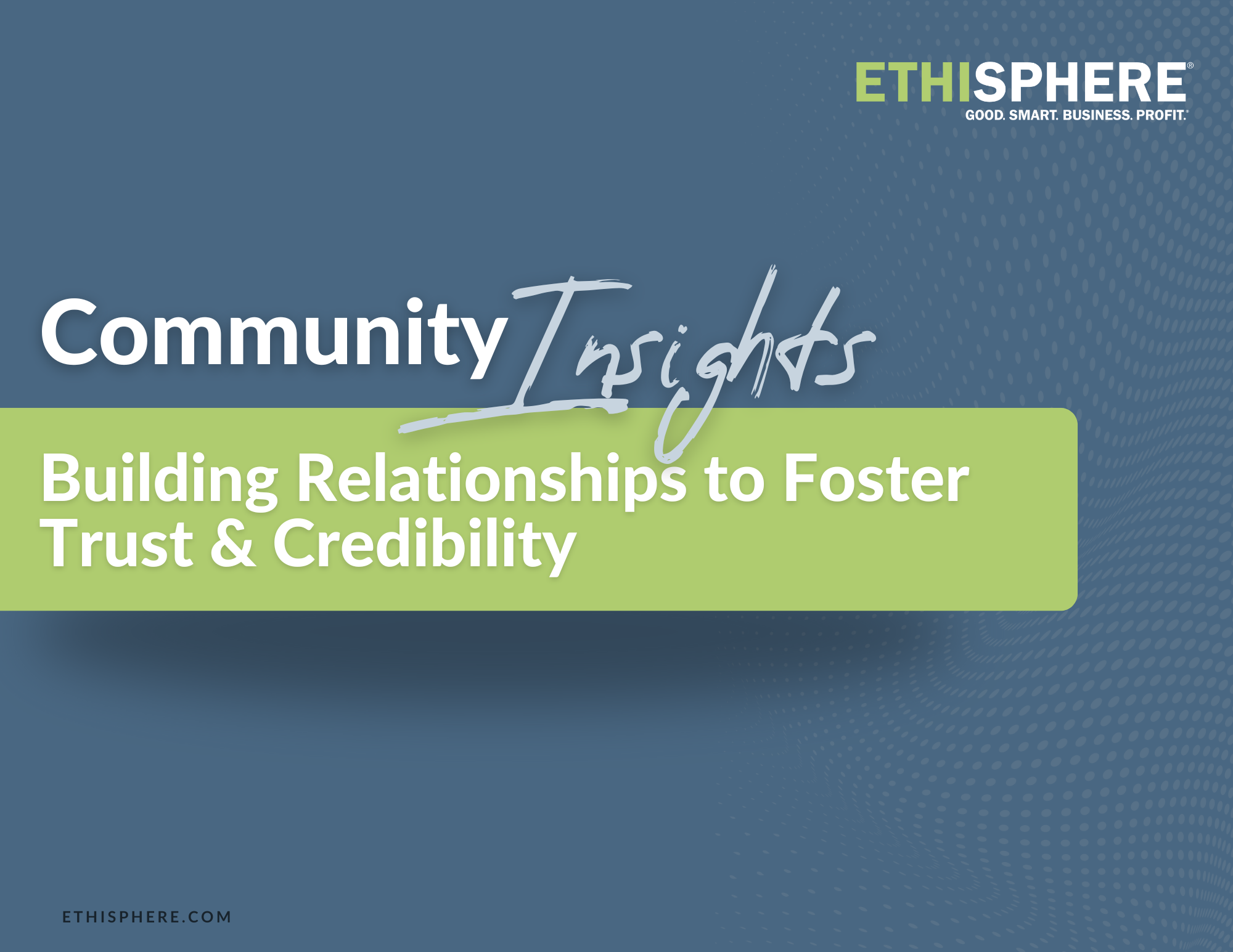 ETHISPHERE®
GOOD. SMART. BUSINESS. PROFIT.®

Community Insights

Building Relationships to Foster Trust & Credibility

ETHISPHERE.COM